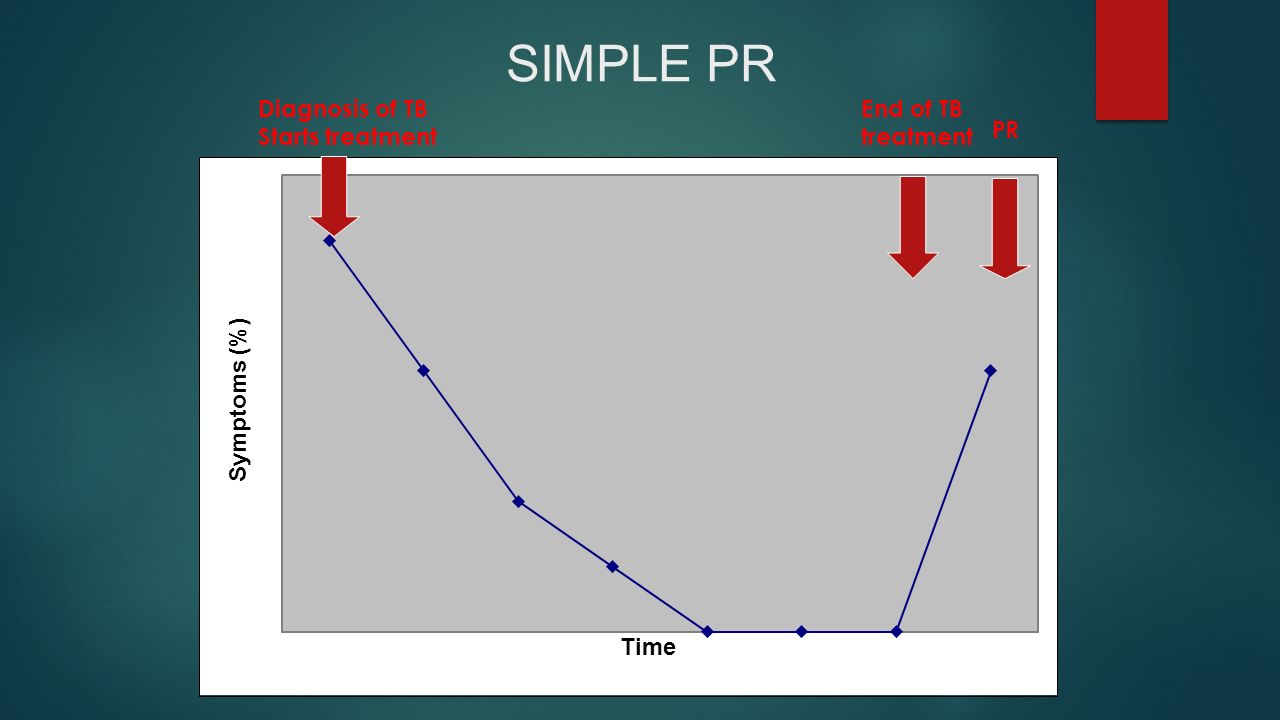 SIMPLE PR

Diagnosis of TB
Starts treatment

End of TB
treatment

PR

Symptoms (%)

Time